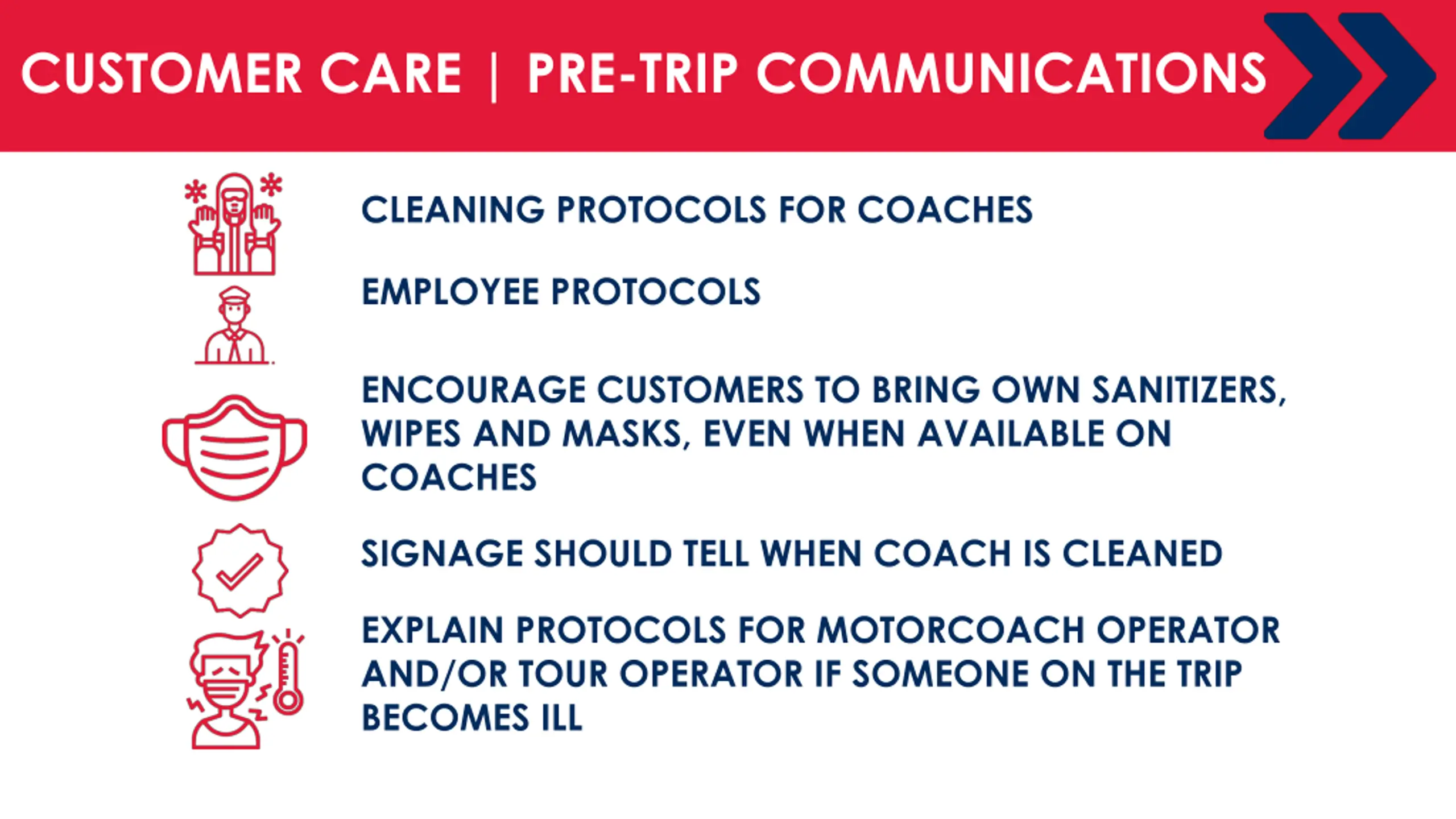 CUSTOMER CARE | PRE-TRIP COMMUNICATIONS

CLEANING PROTOCOLS FOR COACHES

EMPLOYEE PROTOCOLS

ENCOURAGE CUSTOMERS TO BRING OWN SANITIZERS, WIPES AND MASKS, EVEN WHEN AVAILABLE ON COACHES

SIGNAGE SHOULD TELL WHEN COACH IS CLEANED

EXPLAIN PROTOCOLS FOR MOTORCOACH OPERATOR AND/OR TOUR OPERATOR IF SOMEONE ON THE TRIP BECOMES ILL